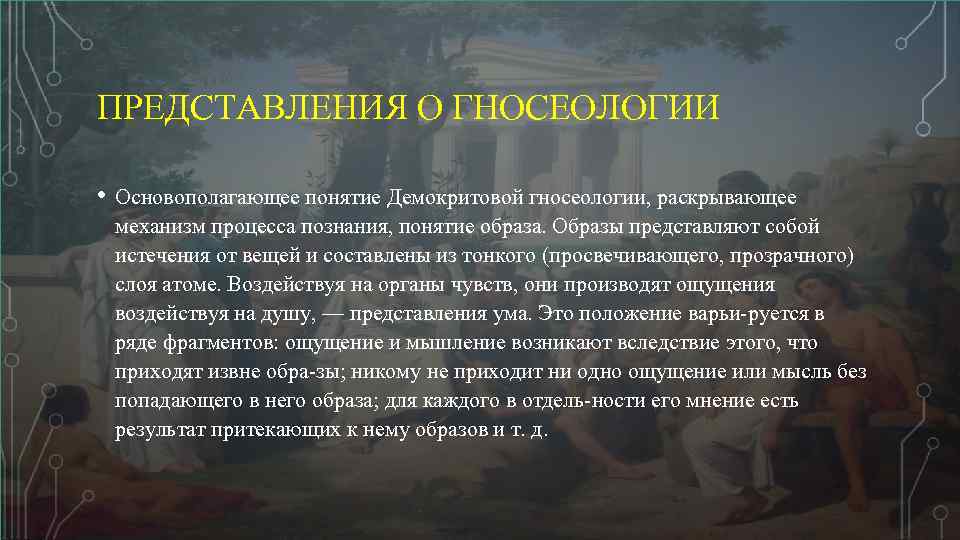 ПРЕДСТАВЛЕНИЯ О ГНОСЕОЛОГИИ

• Основополагающее понятие Демокритовой гносеологии, раскрывающее механизм процесса познания, понятие образа. Образы представляют собой истечения от вещей и составлены из тонкого (просвечивающего, прозрачного) слоя атоме. Воздействуя на органы чувств, они производят ощущения воздействуя на душу, — представления ума. Это положение варьи-руется в ряде фрагментов: ощущение и мышление возникают вследствие этого, что приходят извне обра-зы; никому не приходит ни одно ощущение или мысль без попадающего в него образа; для каждого в отдель-ности его мнение есть результат притекающих к нему образов и т. д.